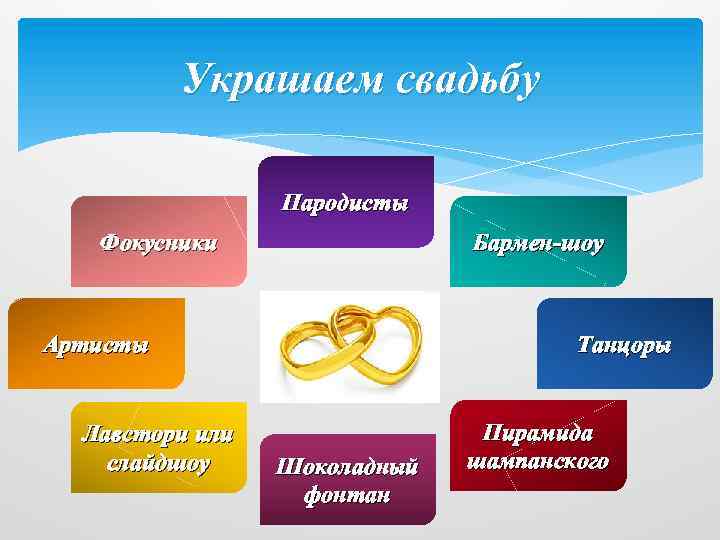 Украшаем свадьбу

Пародисты

Фокусники

Бармен-шоу

Артисты

Танцоры

Лавстори или слайдшоу

Шоколадный фонтан

Пирамида шампанского